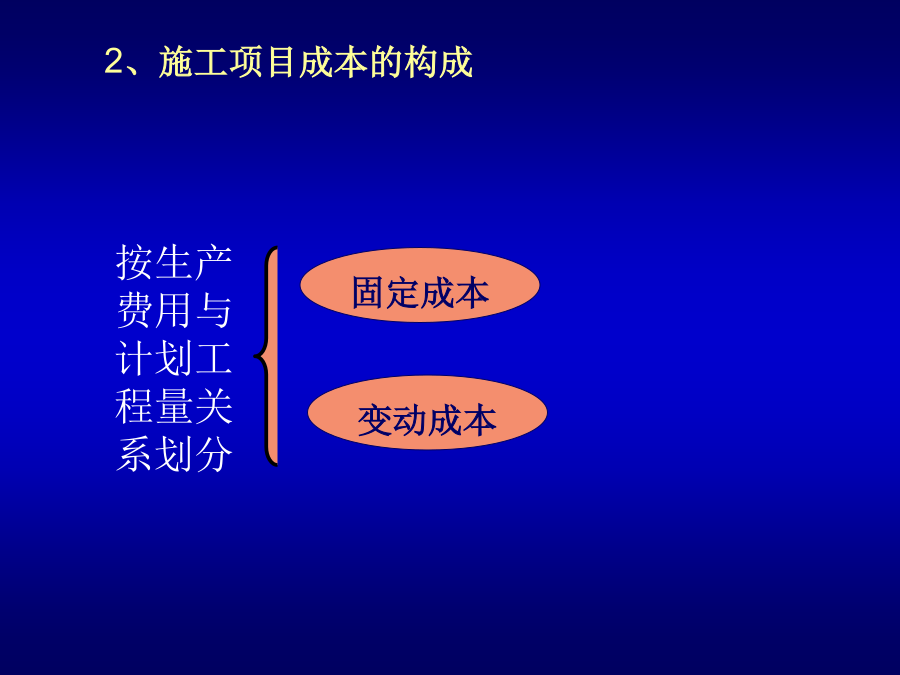 2、施工项目成本的构成

按生产费用与计划工程量关系划分

固定成本

变动成本